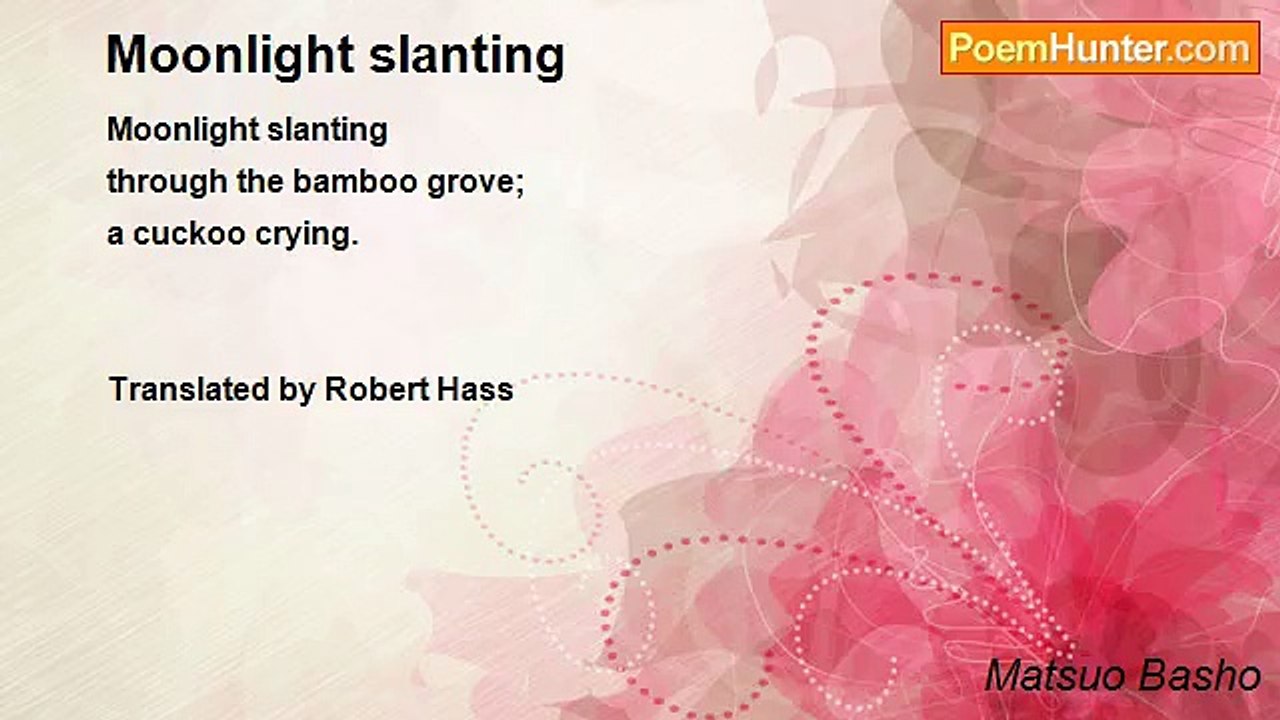 Moonlight slanting

PoemHunter.com

Moonlight slanting
through the bamboo grove;
a cuckoo crying.

Translated by Robert Hass

Matsuo Basho